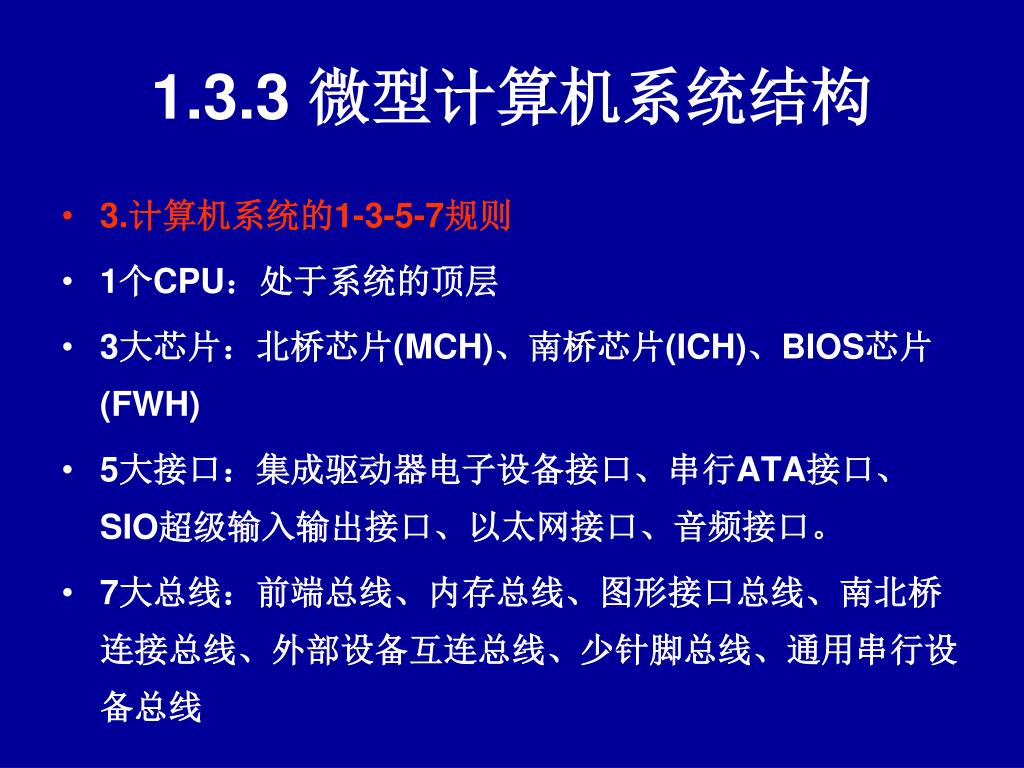 1.3.3 微型计算机系统结构

• 3.计算机系统的1-3-5-7规则
• 1个CPU：处于系统的顶层
• 3大芯片：北桥芯片(MCH)、南桥芯片(ICH)、BIOS芯片(FWH)
• 5大接口：集成驱动器电子设备接口、串行ATA接口、SIO超级输入输出接口、以太网接口、音频接口。
• 7大总线：前端总线、内存总线、图形接口总线、南北桥连接总线、外部设备互连总线、少针脚总线、通用串行设备总线